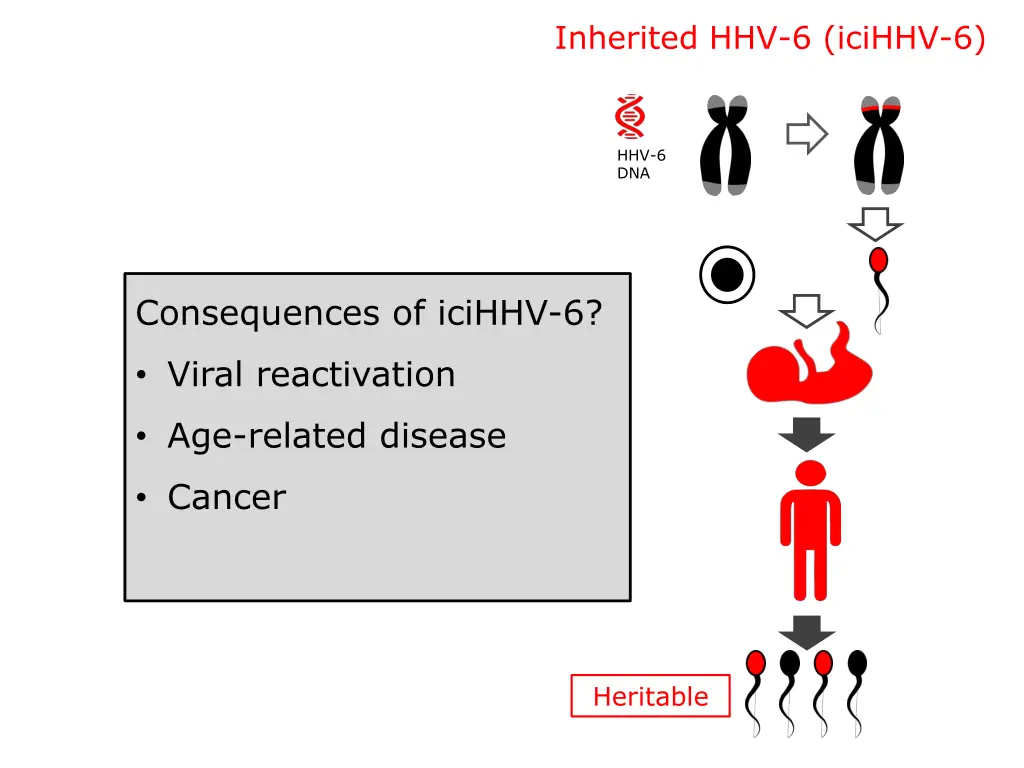 Inherited HHV-6 (iciHHV-6)

HHV-6 DNA

Consequences of iciHHV-6?

• Viral reactivation

• Age-related disease

• Cancer

Heritable